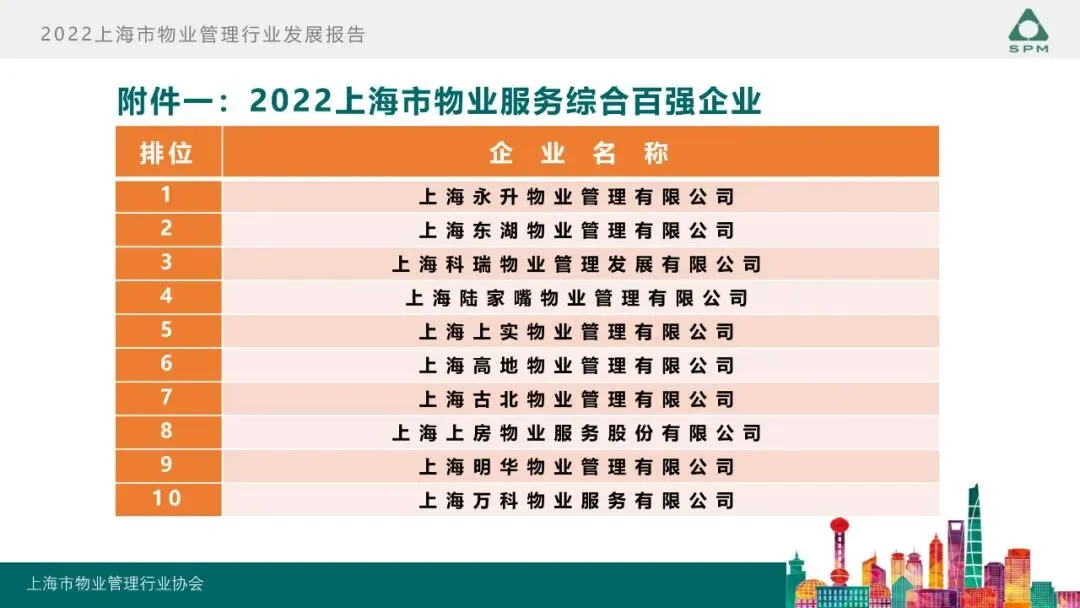 2022上海市物业管理行业发展报告

SPM

附件一：2022上海市物业服务综合百强企业

| 排位 | 企业名称 |
|---|---|
| 1 | 上海永升物业管理有限公司 |
| 2 | 上海东湖物业管理有限公司 |
| 3 | 上海科瑞物业管理发展有限公司 |
| 4 | 上海陆家嘴物业管理有限公司 |
| 5 | 上海上实物业管理有限公司 |
| 6 | 上海高地物业管理有限公司 |
| 7 | 上海古北物业管理有限公司 |
| 8 | 上海上房物业服务股份有限公司 |
| 9 | 上海明华物业管理有限公司 |
| 10 | 上海万科物业服务有限公司 |

上海市物业管理行业协会